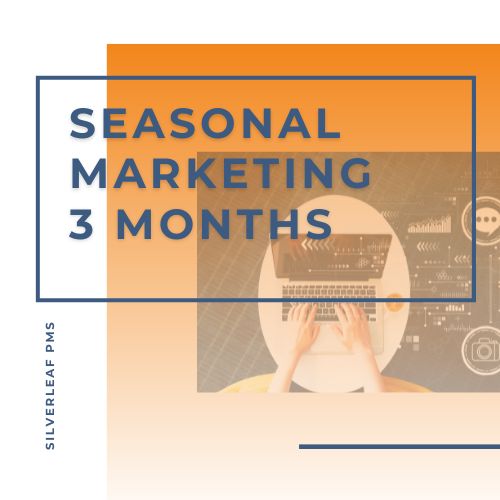 SEASONAL MARKETING 3 MONTHS

SILVERLEAF PMS